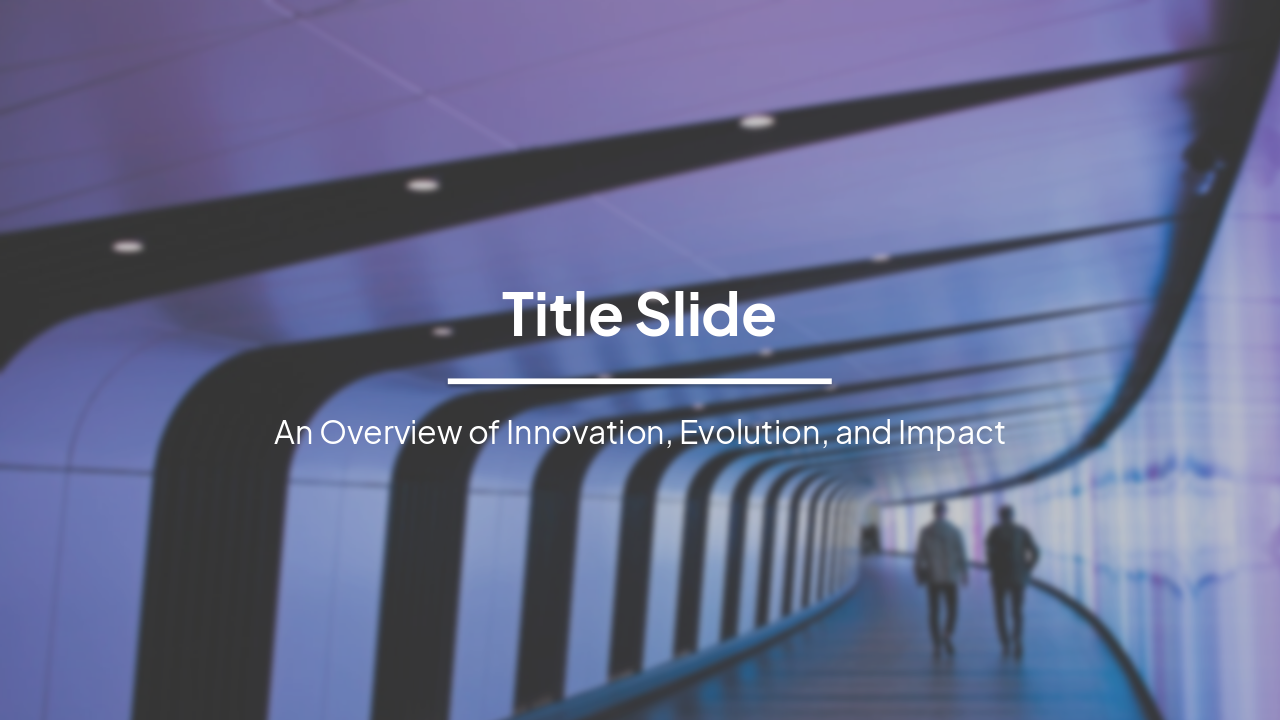 Title Slide

An Overview of Innovation, Evolution, and Impact